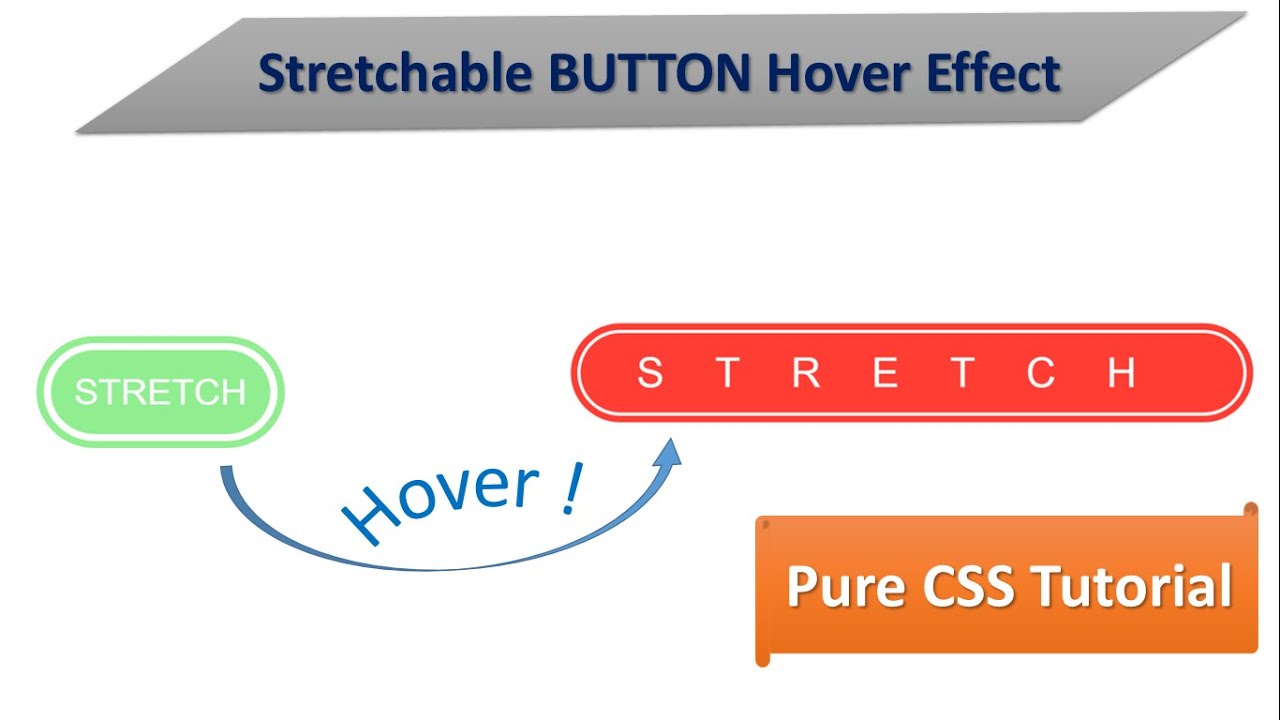 Stretchable BUTTON Hover Effect

STRETCH

S T R E T C H

Hover !

Pure CSS Tutorial